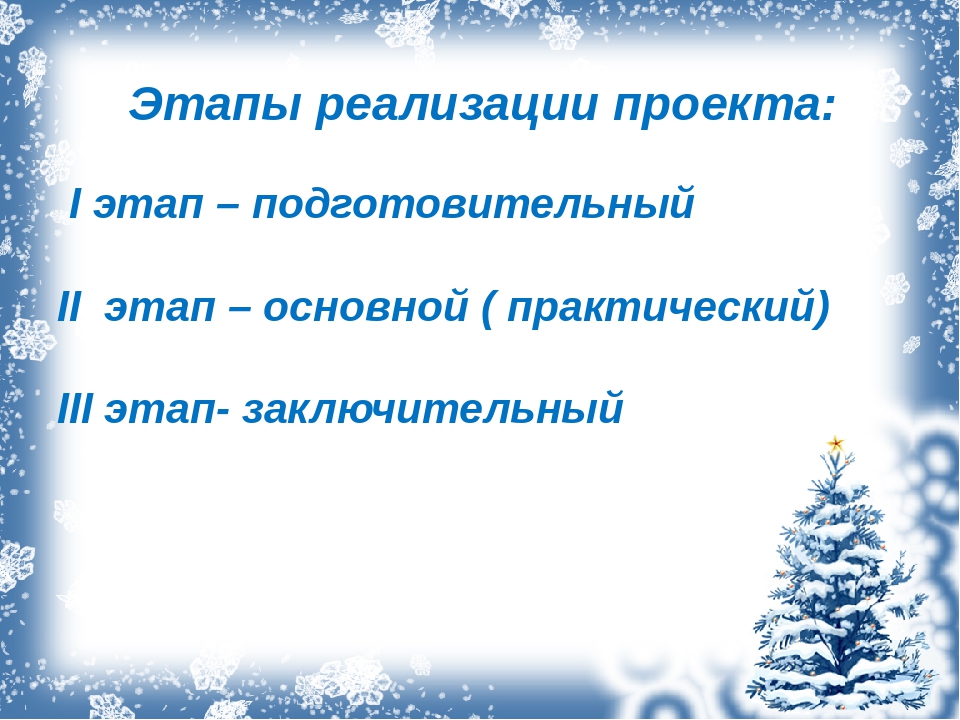 Этапы реализации проекта:

I этап – подготовительный

II этап – основной ( практический)

III этап- заключительный